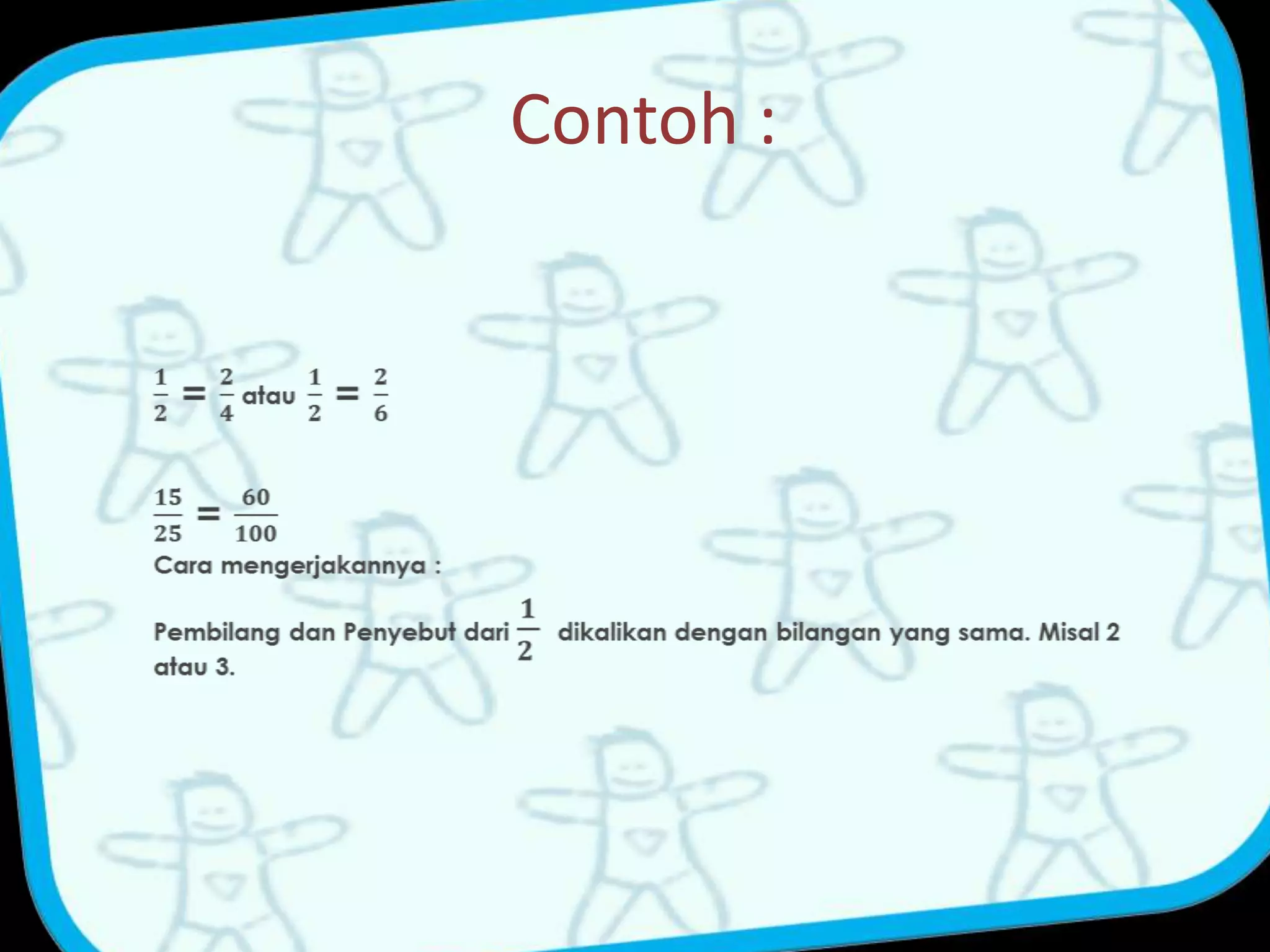 Contoh :

$\frac{1}{2} = \frac{2}{4}$ atau $\frac{1}{2} = \frac{2}{6}$

$\frac{15}{25} = \frac{60}{100}$

Cara mengerjakannya :

Pembilang dan Penyebut dari $\frac{1}{2}$ dikalikan dengan bilangan yang sama. Misal 2 atau 3.